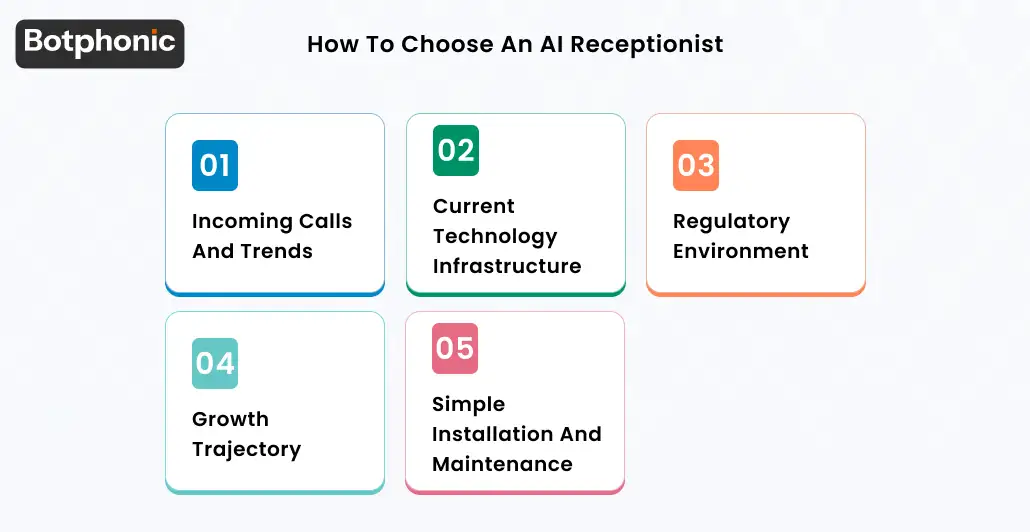 Botphonic

How To Choose An AI Receptionist

01
Incoming Calls And Trends

02
Current Technology Infrastructure

03
Regulatory Environment

04
Growth Trajectory

05
Simple Installation And Maintenance